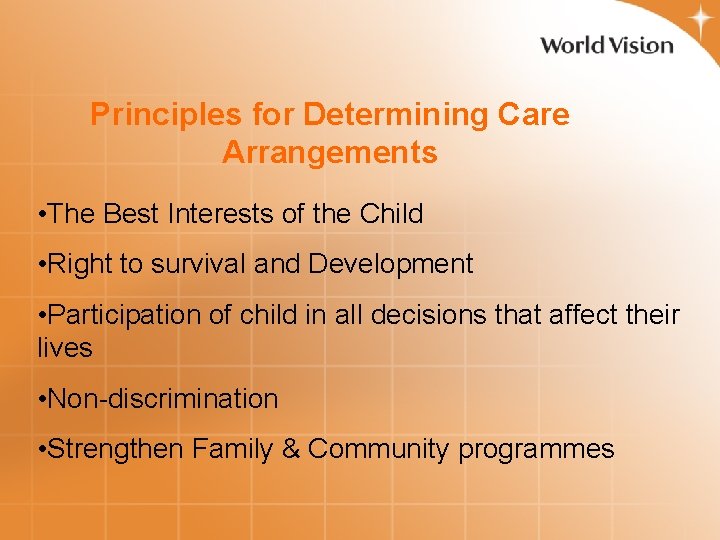 World Vision

Principles for Determining Care Arrangements

•The Best Interests of the Child

•Right to survival and Development

•Participation of child in all decisions that affect their lives

•Non-discrimination

•Strengthen Family & Community programmes